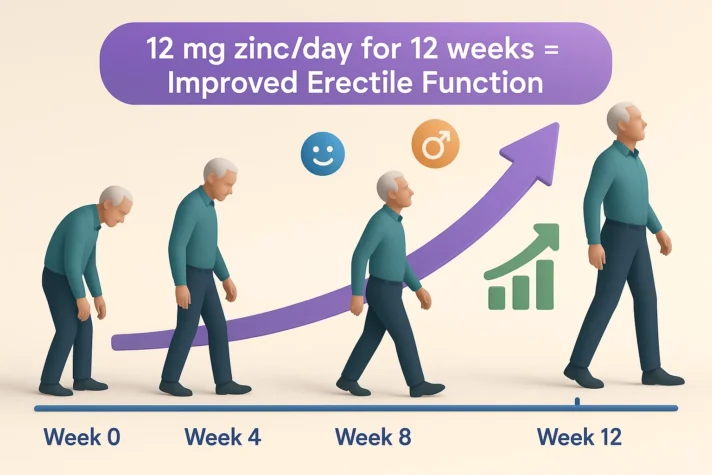 12 mg zinc/day for 12 weeks = Improved Erectile Function

Week 0
Week 4
Week 8
Week 12